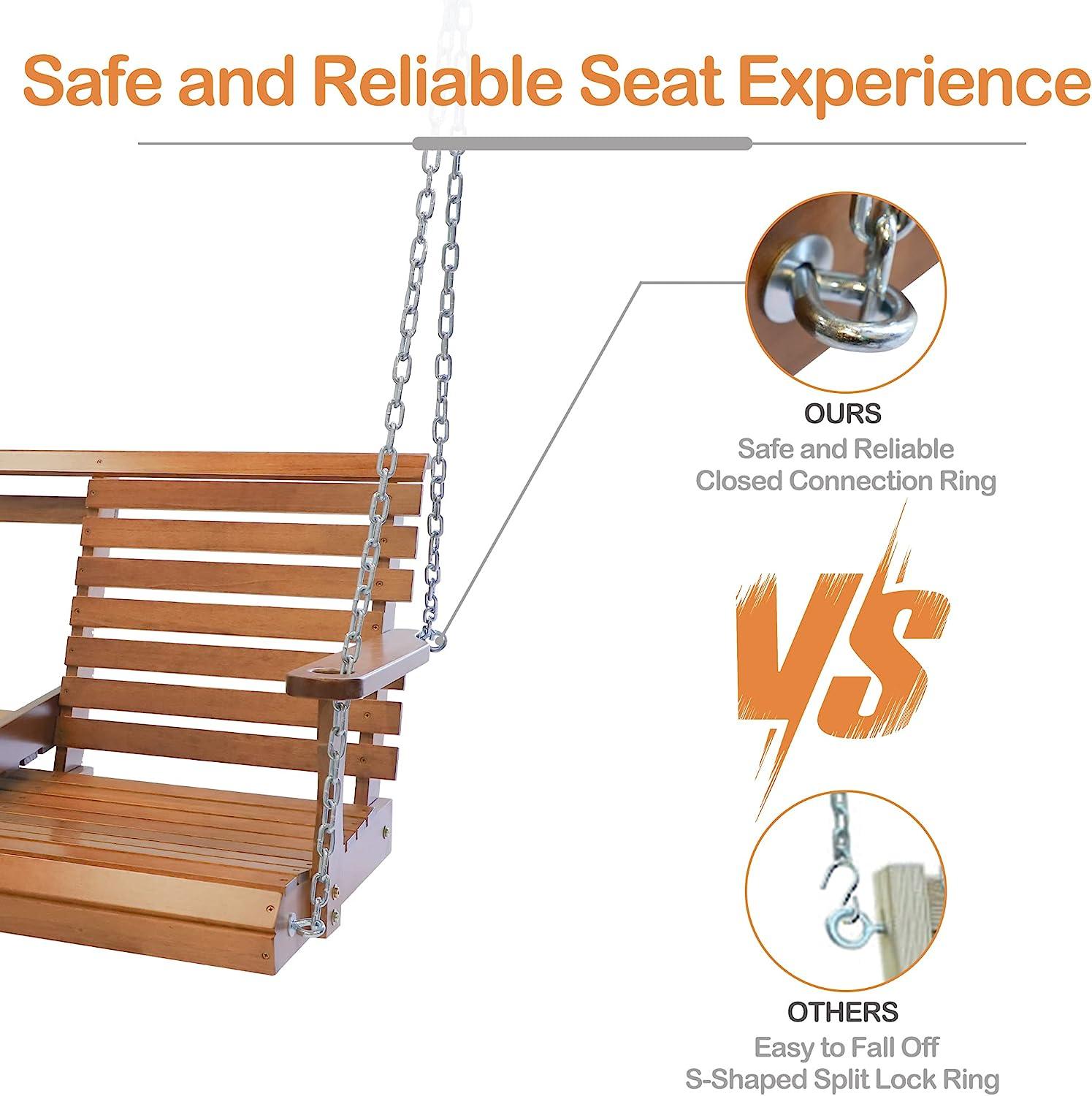 Safe and Reliable Seat Experience

OURS
Safe and Reliable
Closed Connection Ring

VS

OTHERS
Easy to Fall Off
S-Shaped Split Lock Ring